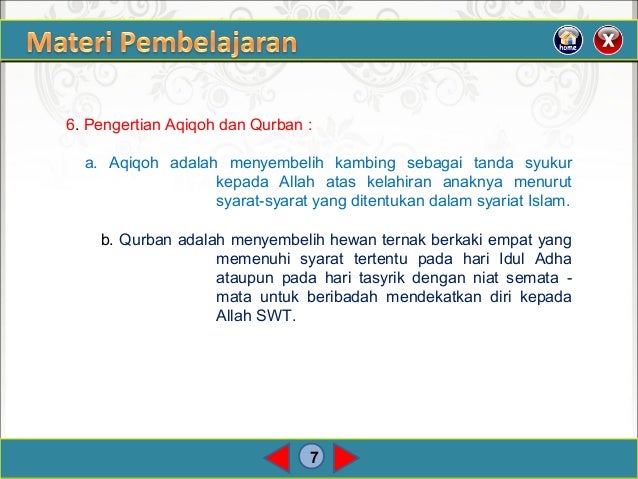 Materi Pembelajaran

home

X

6. Pengertian Aqiqoh dan Qurban :

a. Aqiqoh adalah menyembelih kambing sebagai tanda syukur kepada Allah atas kelahiran anaknya menurut syarat-syarat yang ditentukan dalam syariat Islam.

b. Qurban adalah menyembelih hewan ternak berkaki empat yang memenuhi syarat tertentu pada hari Idul Adha ataupun pada hari tasyrik dengan niat semata - mata untuk beribadah mendekatkan diri kepada Allah SWT.

7